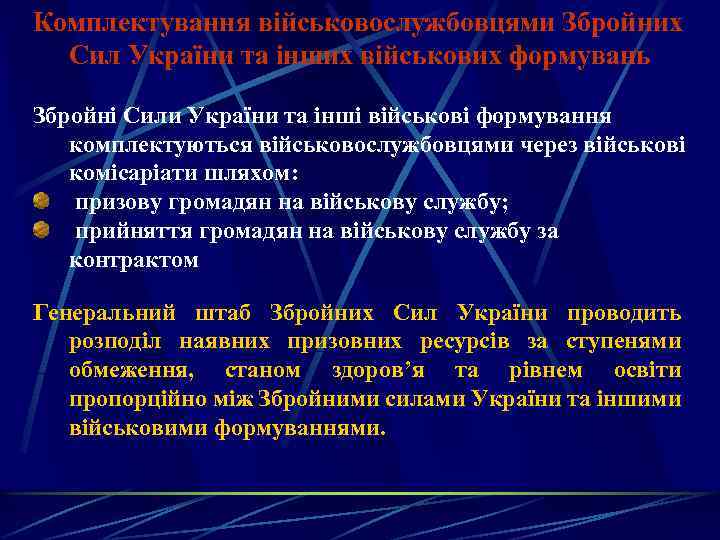 Комплектування військовослужбовцями Збройних Сил України та інших військових формувань

Збройні Сили України та інші військові формування комплектуються військовослужбовцями через військові комісаріати шляхом:

призову громадян на військову службу;

прийняття громадян на військову службу за контрактом

Генеральний штаб Збройних Сил України проводить розподіл наявних призовних ресурсів за ступенями обмеження, станом здоров’я та рівнем освіти пропорційно між Збройними силами України та іншими військовими формуваннями.